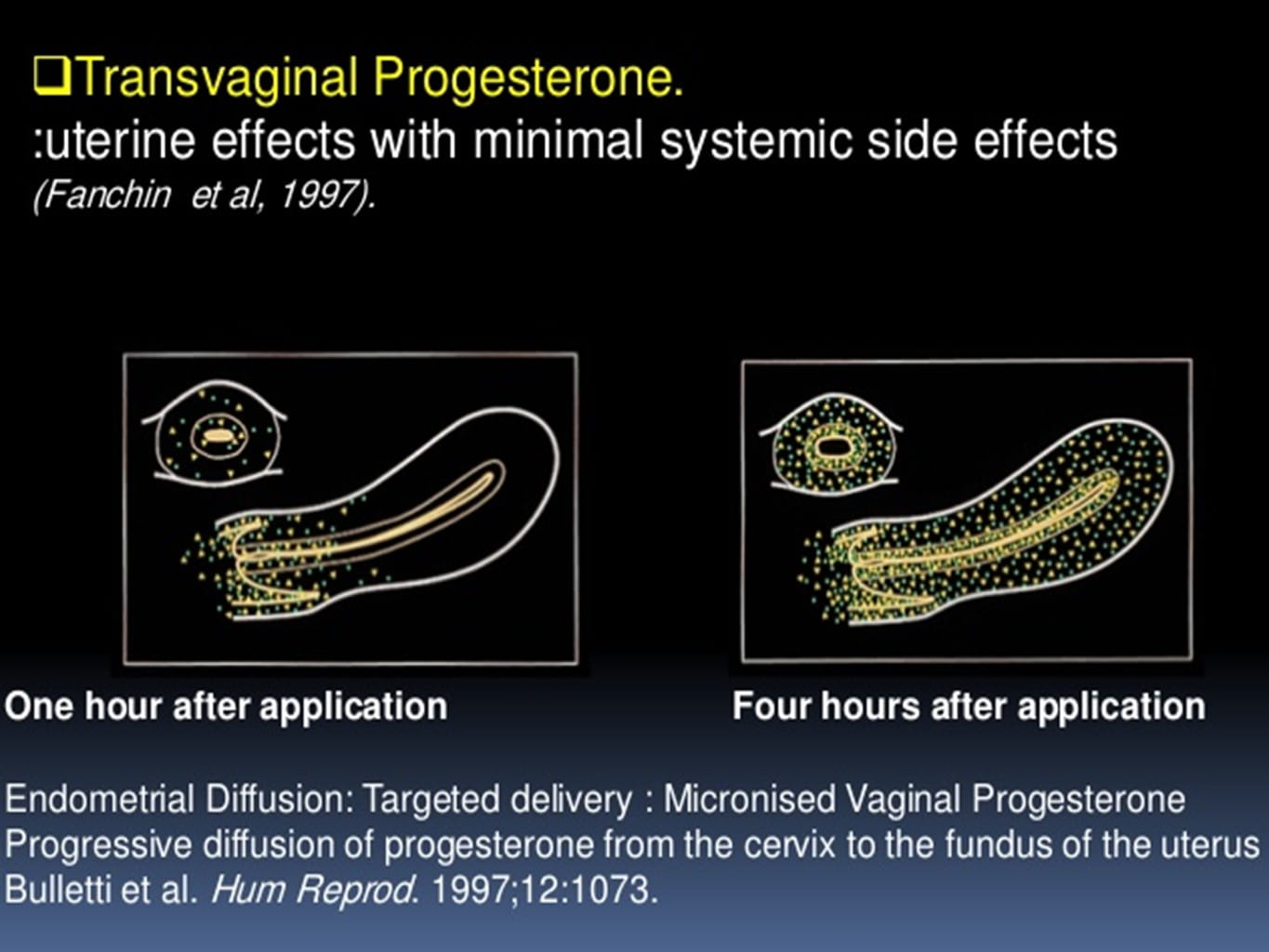 ❑Transvaginal Progesterone.
:uterine effects with minimal systemic side effects
(Fanchin et al, 1997).

One hour after application

Four hours after application

Endometrial Diffusion: Targeted delivery : Micronised Vaginal Progesterone
Progressive diffusion of progesterone from the cervix to the fundus of the uterus
Bulletti et al. Hum Reprod. 1997;12:1073.